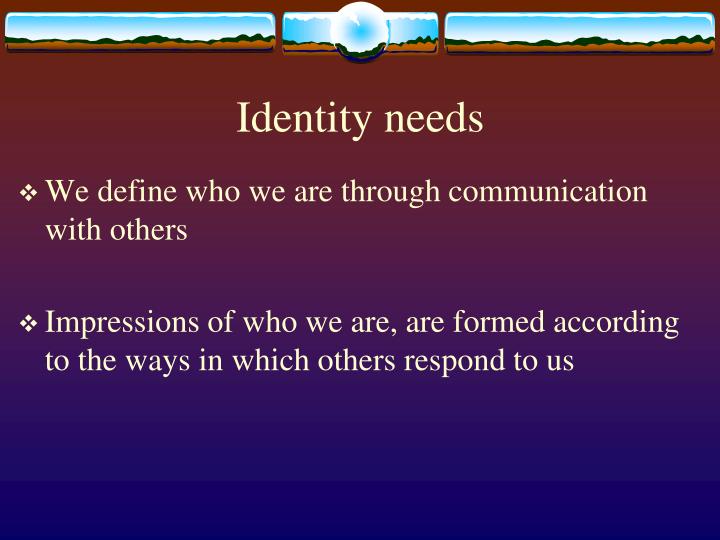 Identity needs

❖ We define who we are through communication with others

❖ Impressions of who we are, are formed according to the ways in which others respond to us